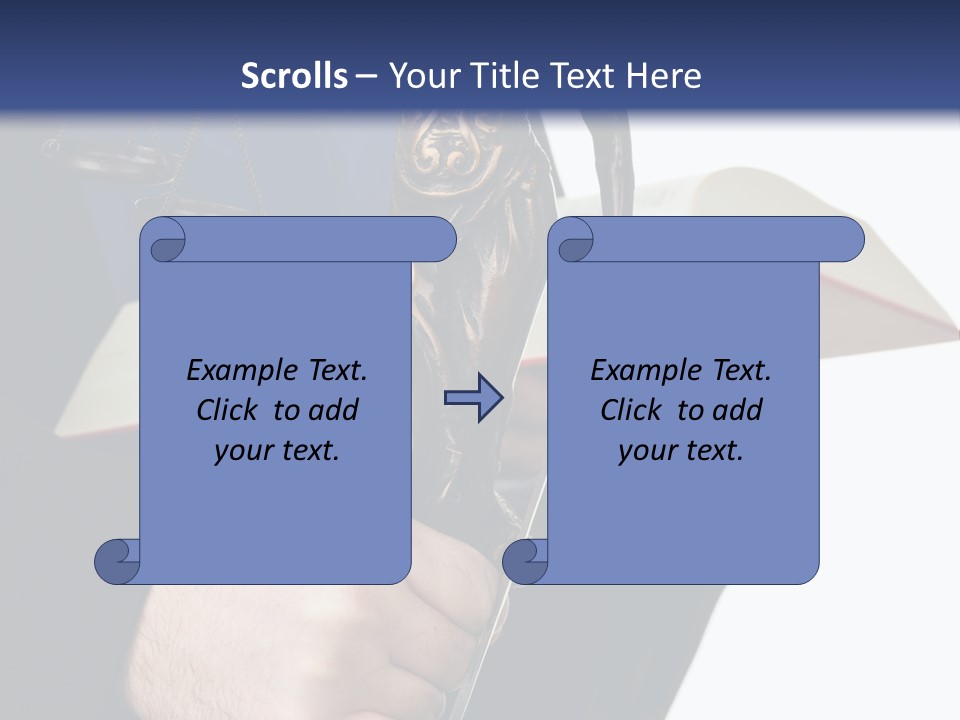 Scrolls – Your Title Text Here

Example Text. Click to add your text.

Example Text. Click to add your text.